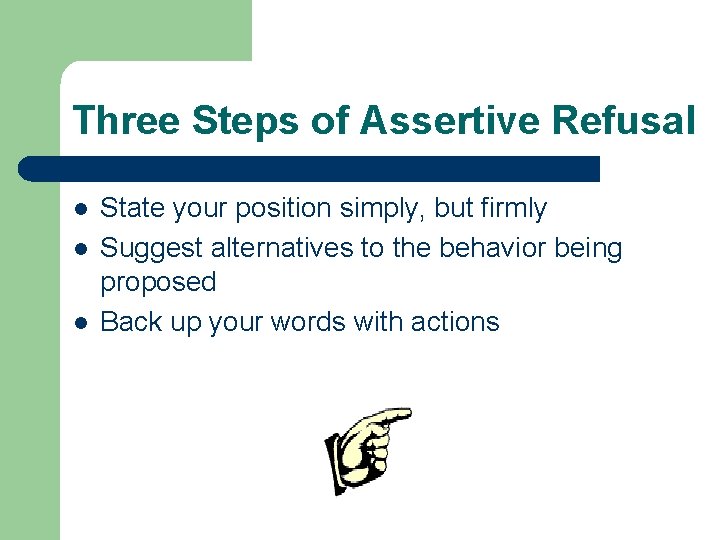 Three Steps of Assertive Refusal

- State your position simply, but firmly
- Suggest alternatives to the behavior being proposed
- Back up your words with actions